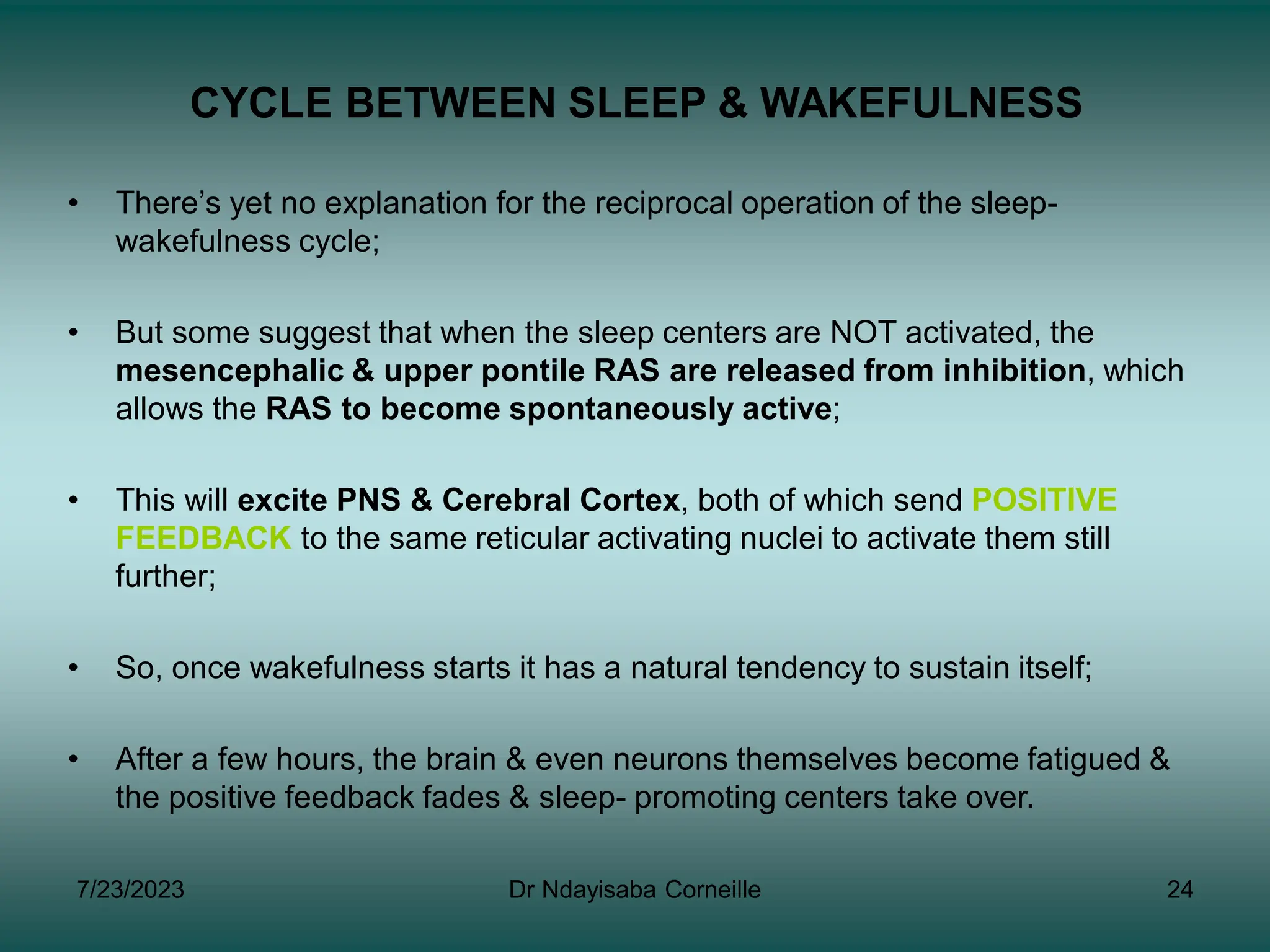 CYCLE BETWEEN SLEEP & WAKEFULNESS

• There's yet no explanation for the reciprocal operation of the sleep-wakefulness cycle;

• But some suggest that when the sleep centers are NOT activated, the mesencephalic & upper pontile RAS are released from inhibition, which allows the RAS to become spontaneously active;

• This will excite PNS & Cerebral Cortex, both of which send POSITIVE FEEDBACK to the same reticular activating nuclei to activate them still further;

• So, once wakefulness starts it has a natural tendency to sustain itself;

• After a few hours, the brain & even neurons themselves become fatigued & the positive feedback fades & sleep- promoting centers take over.

7/23/2023 Dr Ndayisaba Corneille 24